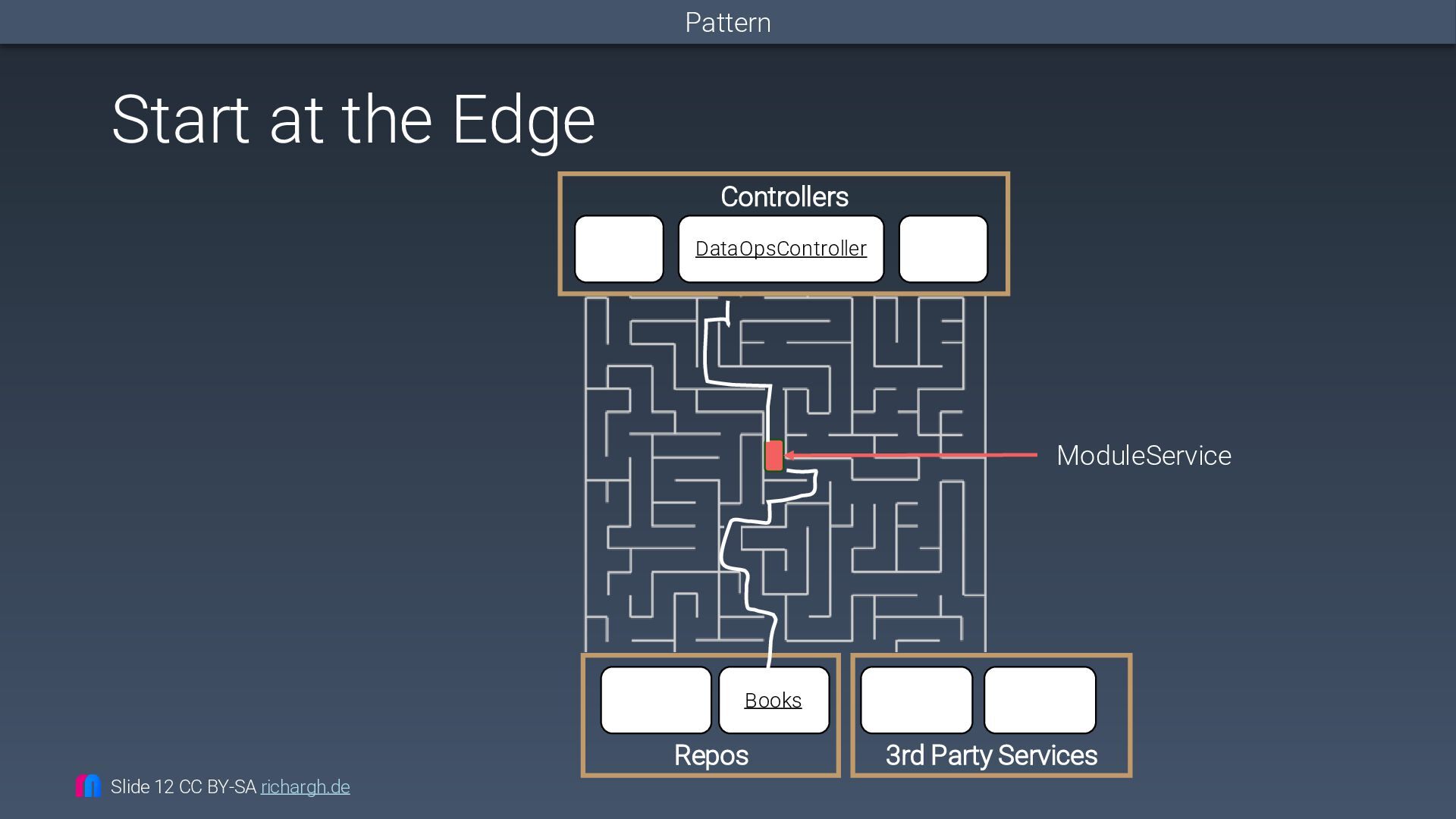 Pattern

Start at the Edge

Controllers

DataOpsController

ModuleService

Books

Repos

3rd Party Services

Slide 12 CC BY-SA richargh.de